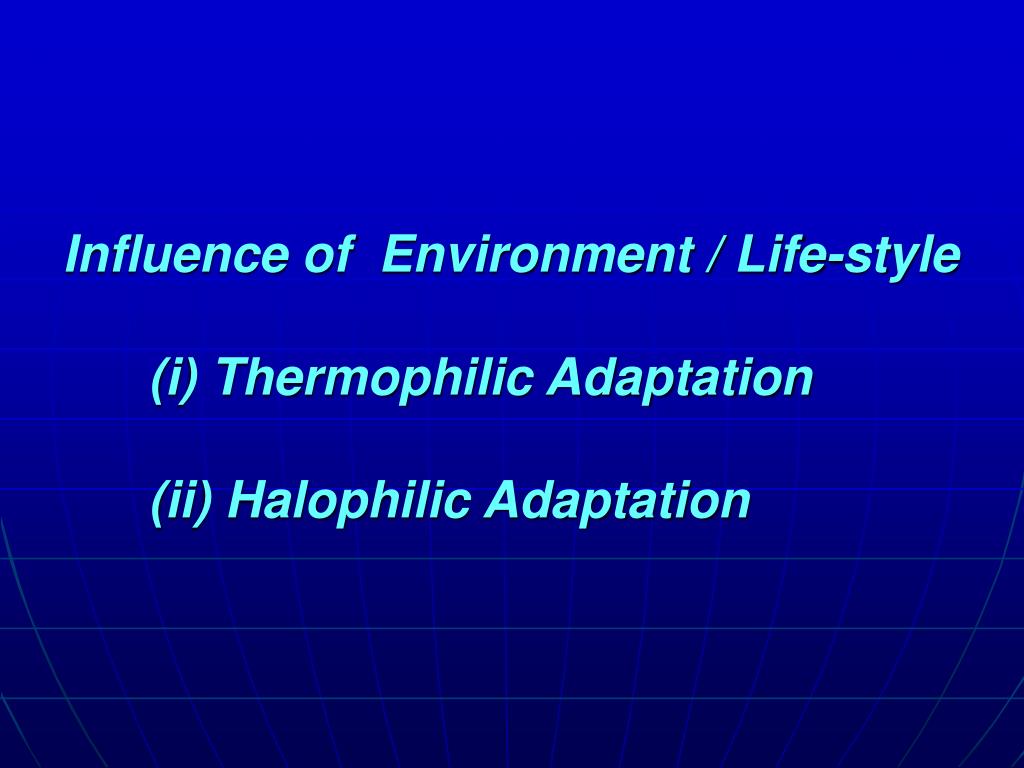 Influence of Environment / Life-style

(i) Thermophilic Adaptation

(ii) Halophilic Adaptation